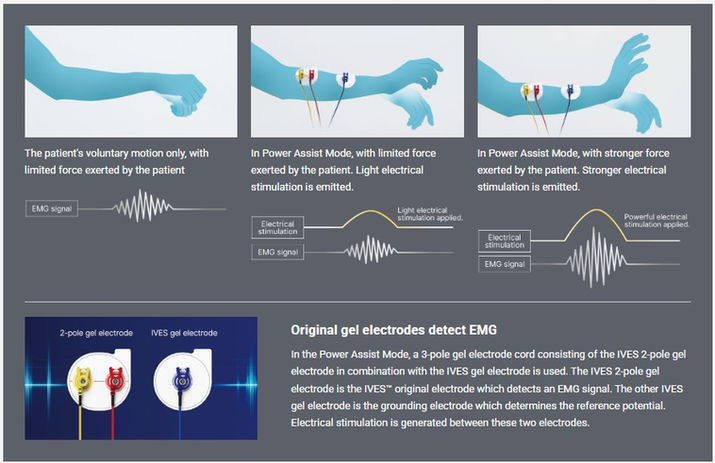 The patient's voluntary motion only, with limited force exerted by the patient

EMG signal

In Power Assist Mode, with limited force exerted by the patient. Light electrical stimulation is emitted.

Electrical stimulation

Light electrical stimulation applied.

EMG signal

In Power Assist Mode, with stronger force exerted by the patient. Stronger electrical stimulation is emitted.

Electrical stimulation

Powerful electrical stimulation applied.

EMG signal

2-pole gel electrode

IVES gel electrode

Original gel electrodes detect EMG

In the Power Assist Mode, a 3-pole gel electrode cord consisting of the IVES 2-pole gel electrode in combination with the IVES gel electrode is used. The IVES 2-pole gel electrode is the IVES™ original electrode which detects an EMG signal. The other IVES gel electrode is the grounding electrode which determines the reference potential. Electrical stimulation is generated between these two electrodes.